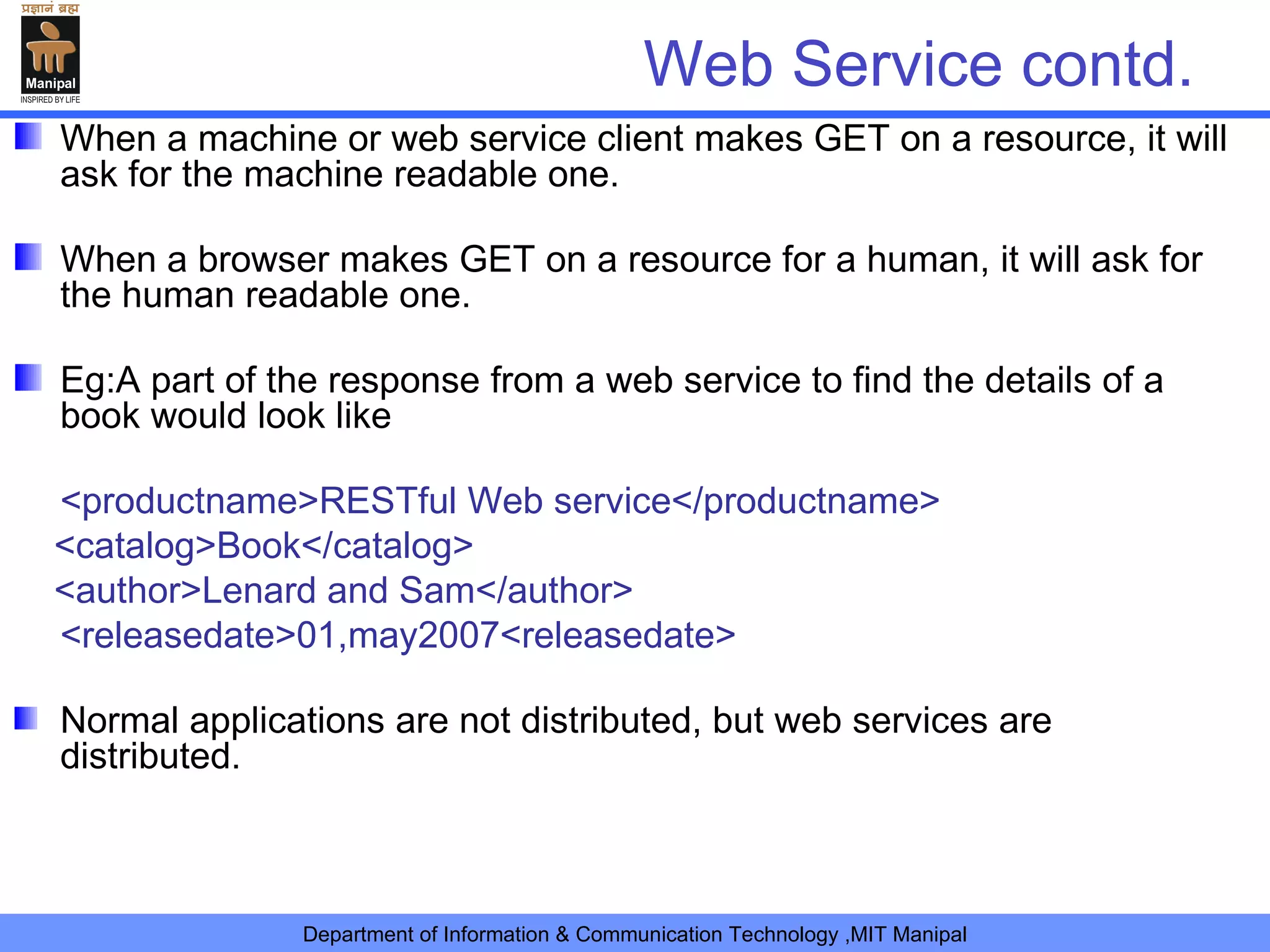 प्रज्ञानं ब्रह्म
Manipal
INSPIRED BY LIFE

Web Service contd.

When a machine or web service client makes GET on a resource, it will ask for the machine readable one.

When a browser makes GET on a resource for a human, it will ask for the human readable one.

Eg:A part of the response from a web service to find the details of a book would look like

<productname>RESTful Web service</productname>
<catalog>Book</catalog>
<author>Lenard and Sam</author>
<releasedate>01,may2007<releasedate>

Normal applications are not distributed, but web services are distributed.

Department of Information & Communication Technology ,MIT Manipal